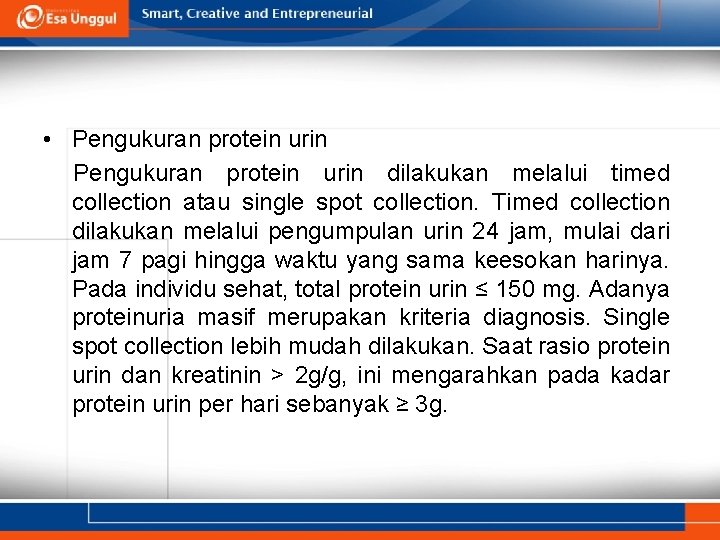 Esa Unggul

Smart, Creative and Entrepreneurial

• Pengukuran protein urin

Pengukuran protein urin dilakukan melalui timed collection atau single spot collection. Timed collection dilakukan melalui pengumpulan urin 24 jam, mulai dari jam 7 pagi hingga waktu yang sama keesokan harinya. Pada individu sehat, total protein urin ≤ 150 mg. Adanya proteinuria masif merupakan kriteria diagnosis. Single spot collection lebih mudah dilakukan. Saat rasio protein urin dan kreatinin > 2g/g, ini mengarahkan pada kadar protein urin per hari sebanyak ≥ 3g.